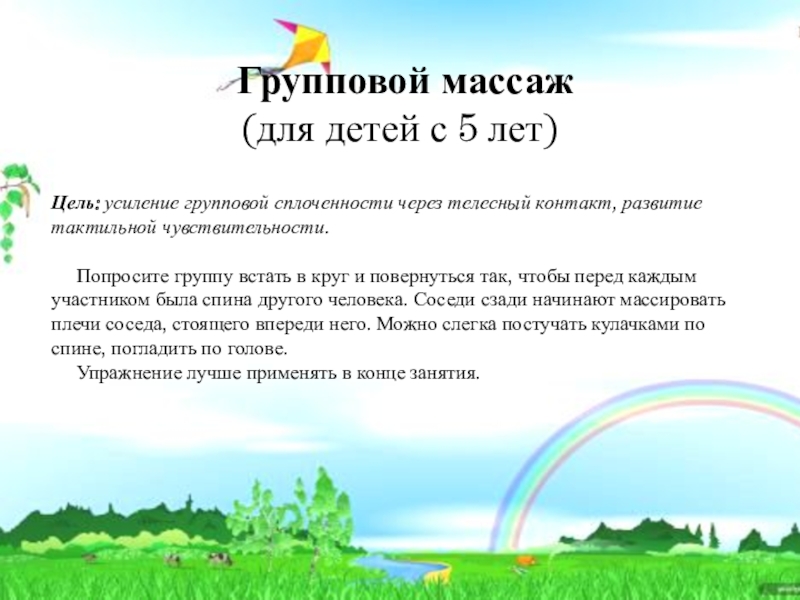 Групповой массаж
(для детей с 5 лет)

Цель: усиление групповой сплоченности через телесный контакт, развитие тактильной чувствительности.

Попросите группу встать в круг и повернуться так, чтобы перед каждым участником была спина другого человека. Соседи сзади начинают массировать плечи соседа, стоящего впереди него. Можно слегка постучать кулачками по спине, погладить по голове.
Упражнение лучше применять в конце занятия.